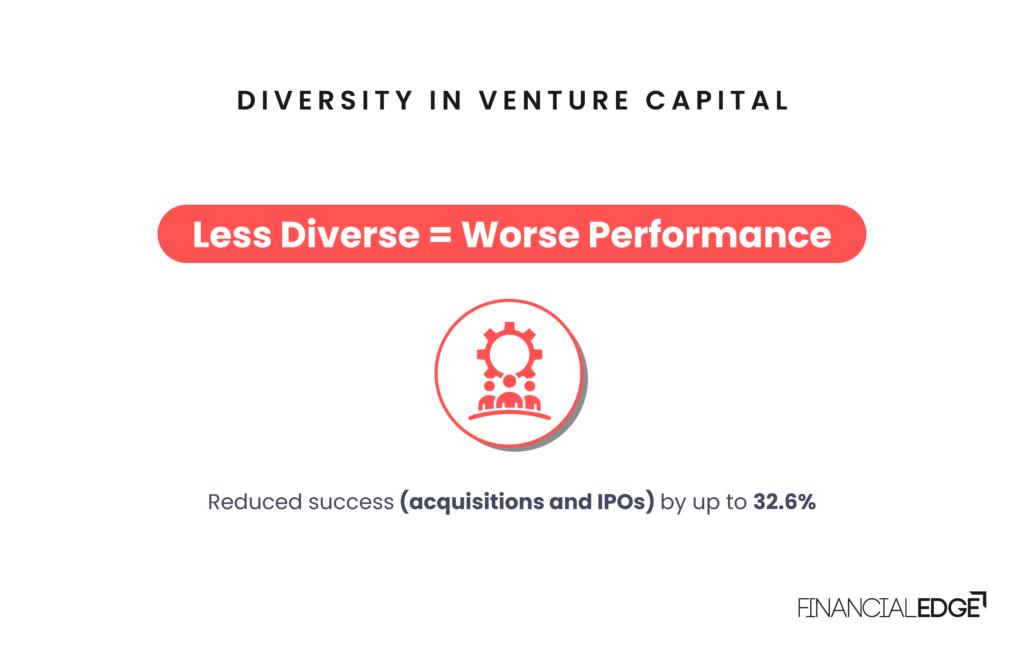 DIVERSITY IN VENTURE CAPITAL

Less Diverse = Worse Performance

Reduced success (acquisitions and IPOs) by up to 32.6%

FINANCIALEDGE